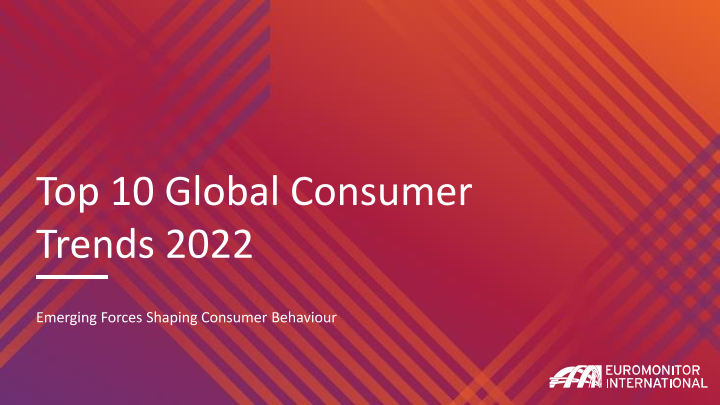 Top 10 Global Consumer Trends 2022

Emerging Forces Shaping Consumer Behaviour

EUROMONITOR INTERNATIONAL